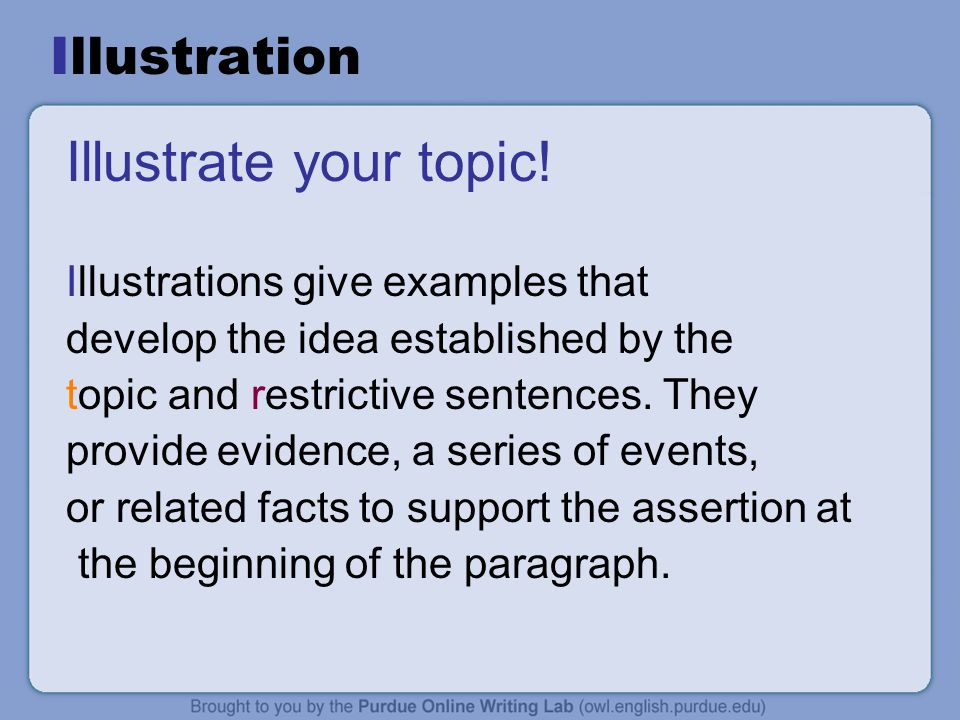 Illustration

Illustrate your topic!

Illustrations give examples that develop the idea established by the topic and restrictive sentences. They provide evidence, a series of events, or related facts to support the assertion at the beginning of the paragraph.

Brought to you by the Purdue Online Writing Lab (owl.english.purdue.edu)